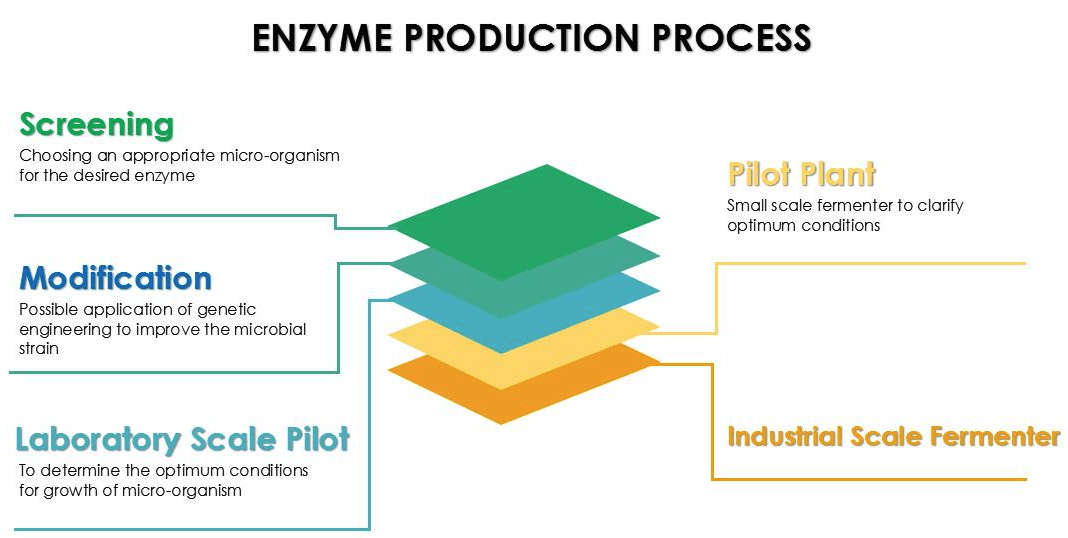 ENZYME PRODUCTION PROCESS

Screening
Choosing an appropriate micro-organism for the desired enzyme

Modification
Possible application of genetic engineering to improve the microbial strain

Laboratory Scale Pilot
To determine the optimum conditions for growth of micro-organism

Pilot Plant
Small scale fermenter to clarify optimum conditions

Industrial Scale Fermenter